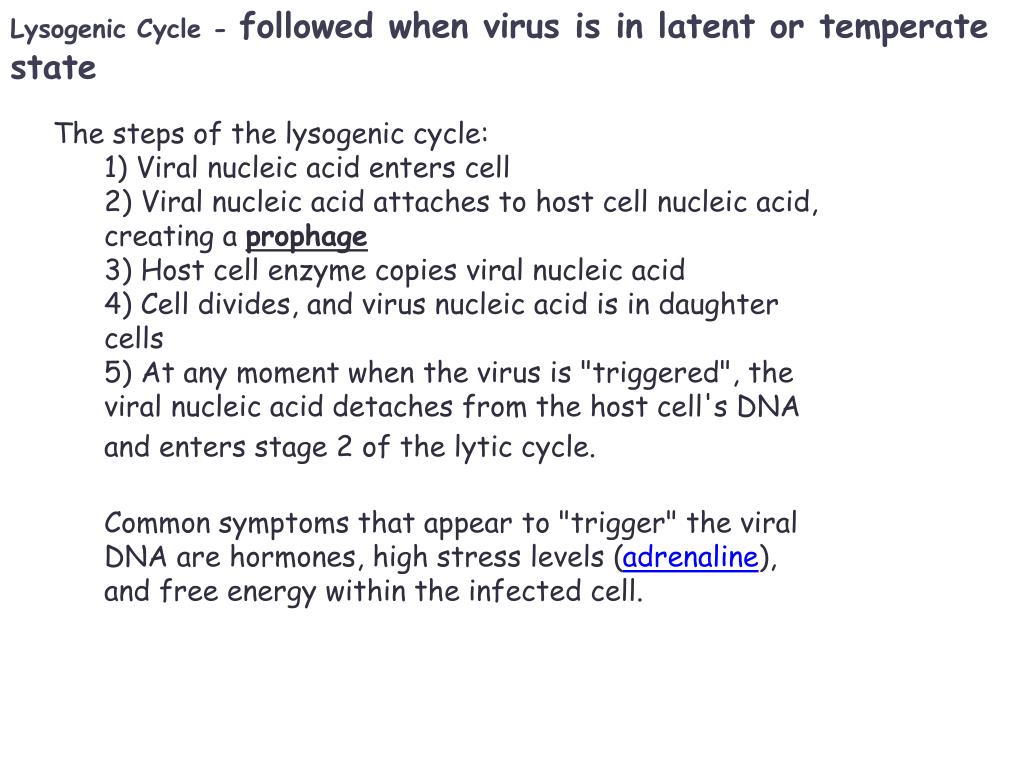 Lysogenic Cycle - followed when virus is in latent or temperate state

The steps of the lysogenic cycle:
1) Viral nucleic acid enters cell
2) Viral nucleic acid attaches to host cell nucleic acid, creating a prophage
3) Host cell enzyme copies viral nucleic acid
4) Cell divides, and virus nucleic acid is in daughter cells
5) At any moment when the virus is "triggered", the viral nucleic acid detaches from the host cell's DNA and enters stage 2 of the lytic cycle.

Common symptoms that appear to "trigger" the viral DNA are hormones, high stress levels (adrenaline), and free energy within the infected cell.